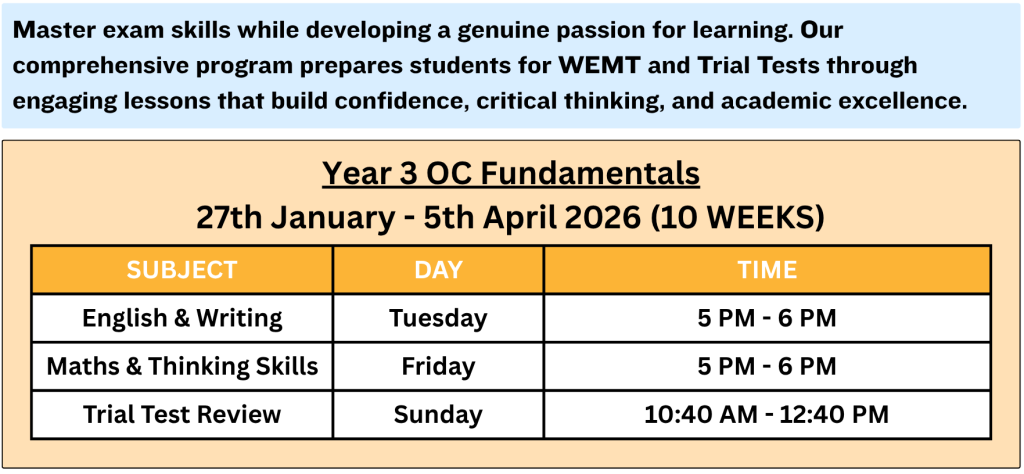 Master exam skills while developing a genuine passion for learning. Our comprehensive program prepares students for WEMT and Trial Tests through engaging lessons that build confidence, critical thinking, and academic excellence.

Year 3 OC Fundamentals
27th January - 5th April 2026 (10 WEEKS)

| SUBJECT | DAY | TIME |
|---|---|---|
| English & Writing | Tuesday | 5 PM - 6 PM |
| Maths & Thinking Skills | Friday | 5 PM - 6 PM |
| Trial Test Review | Sunday | 10:40 AM - 12:40 PM |